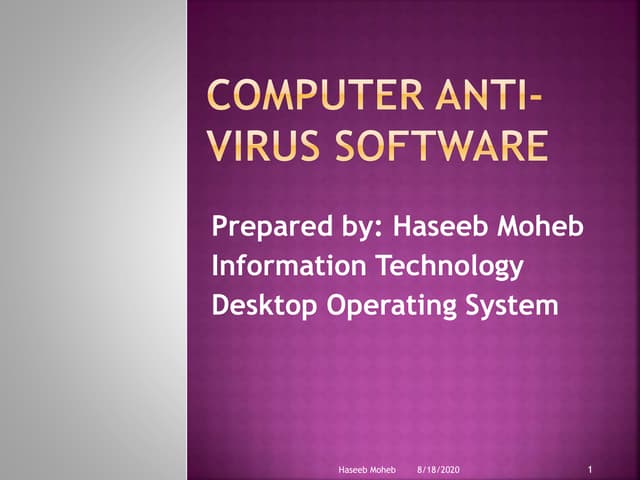 COMPUTER ANTI-VIRUS SOFTWARE

Prepared by: Haseeb Moheb
Information Technology
Desktop Operating System

Haseeb Moheb 8/18/2020 1